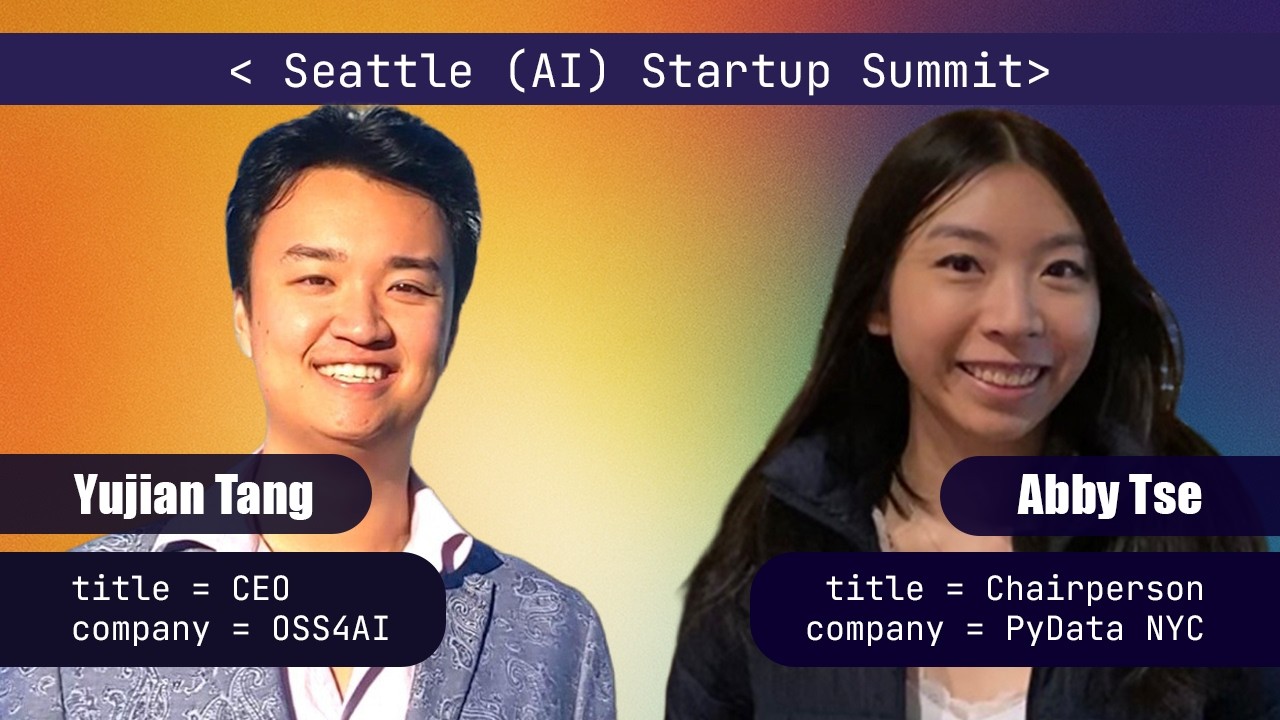 < Seattle (AI) Startup Summit>

Yujian Tang

title = CEO
company = OSS4AI

Abby Tse

title = Chairperson
company = PyData NYC